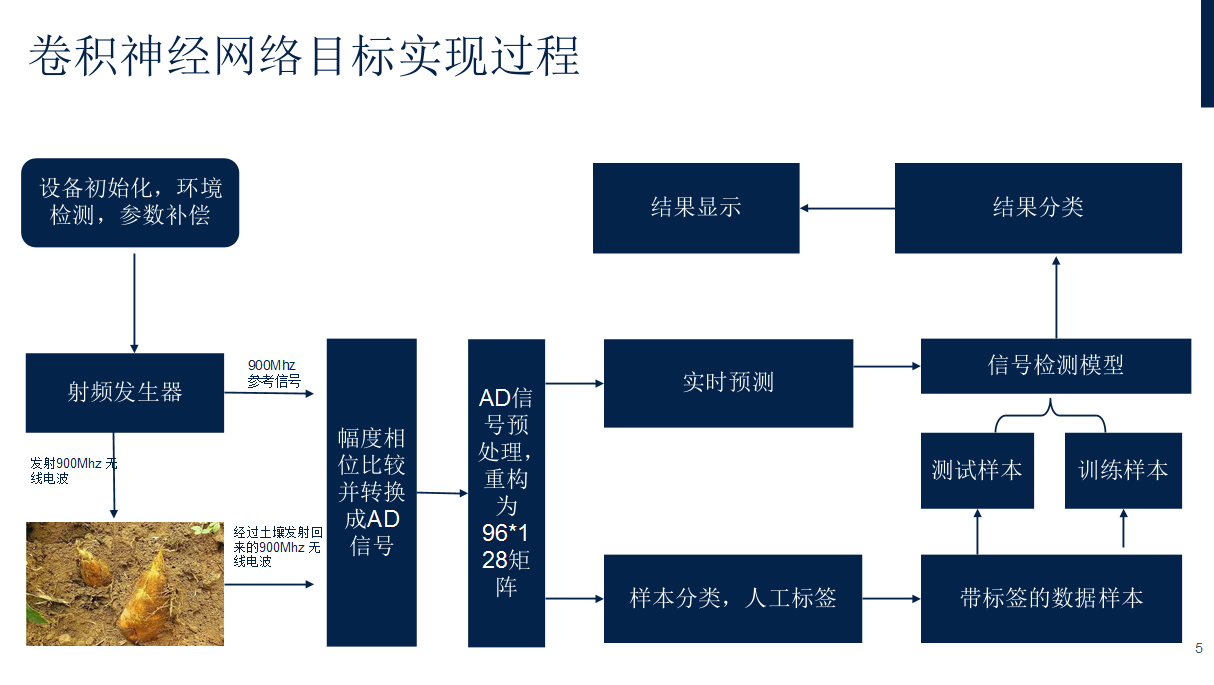 卷积神经网络目标实现过程

设备初始化，环境检测，参数补偿

射频发生器

900Mhz
参考信号

发射900Mhz 无线电波

经过土壤发射回来的900Mhz 无线电波

幅度相位比较并转换成AD信号

AD信号预处理，重构为96*128矩阵

实时预测

样本分类，人工标签

信号检测模型

测试样本

训练样本

带标签的数据样本

结果分类

结果显示

5